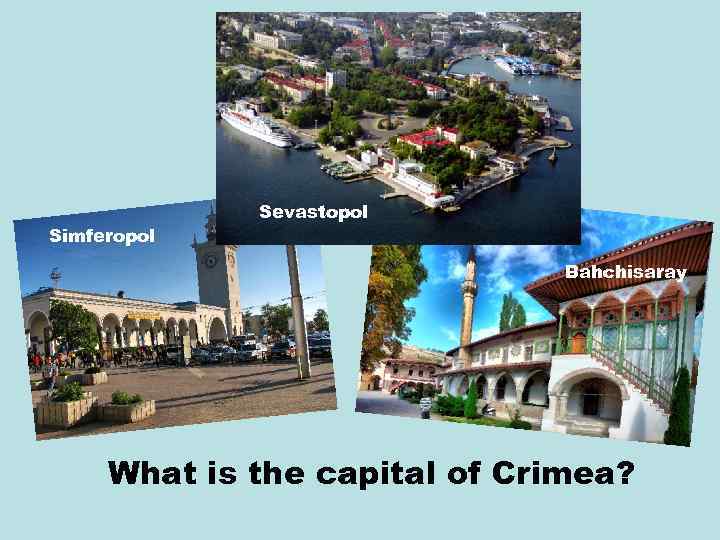 Sevastopol

Simferopol

Bahchisaray

What is the capital of Crimea?